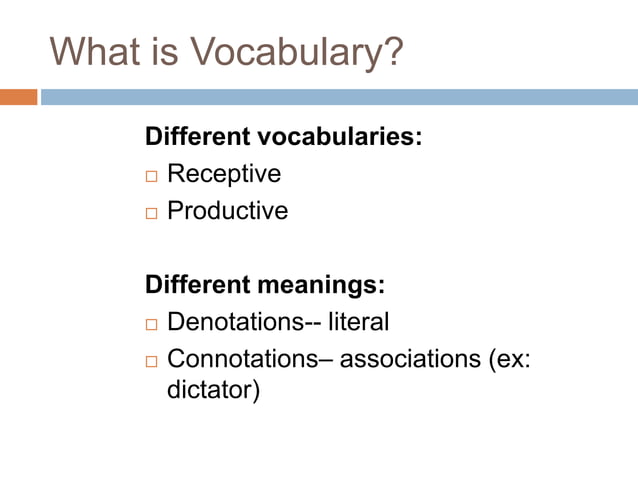 What is Vocabulary?

Different vocabularies:
□ Receptive
□ Productive

Different meanings:
□ Denotations-- literal
□ Connotations– associations (ex: dictator)